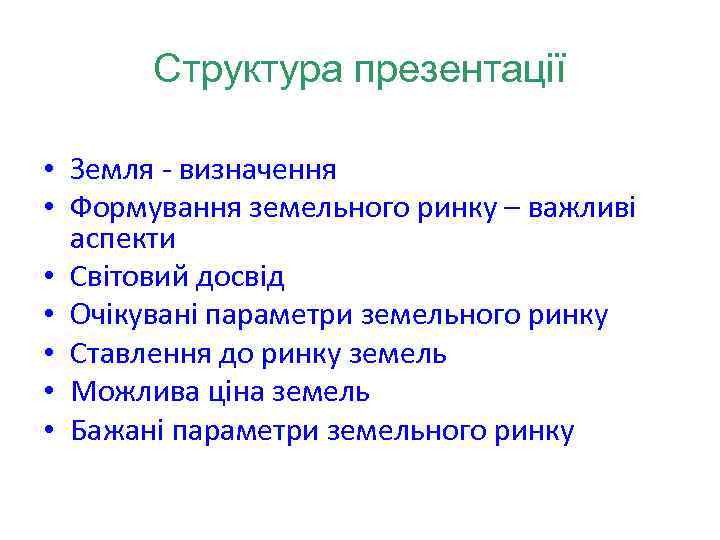 Структура презентації

• Земля - визначення
• Формування земельного ринку – важливі аспекти
• Світовий досвід
• Очікувані параметри земельного ринку
• Ставлення до ринку земель
• Можлива ціна земель
• Бажані параметри земельного ринку